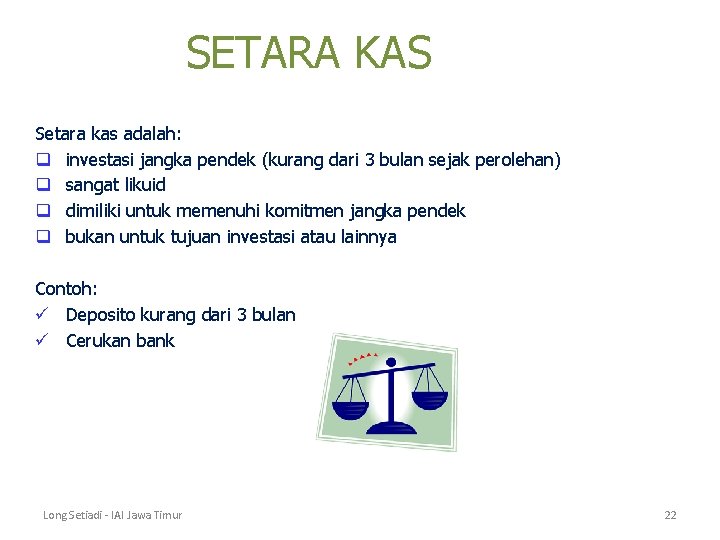 SETARA KAS

Setara kas adalah:
❑ investasi jangka pendek (kurang dari 3 bulan sejak perolehan)
❑ sangat likuid
❑ dimiliki untuk memenuhi komitmen jangka pendek
❑ bukan untuk tujuan investasi atau lainnya

Contoh:
✓ Deposito kurang dari 3 bulan
✓ Cerukan bank

Long Setiadi - IAI Jawa Timur

22